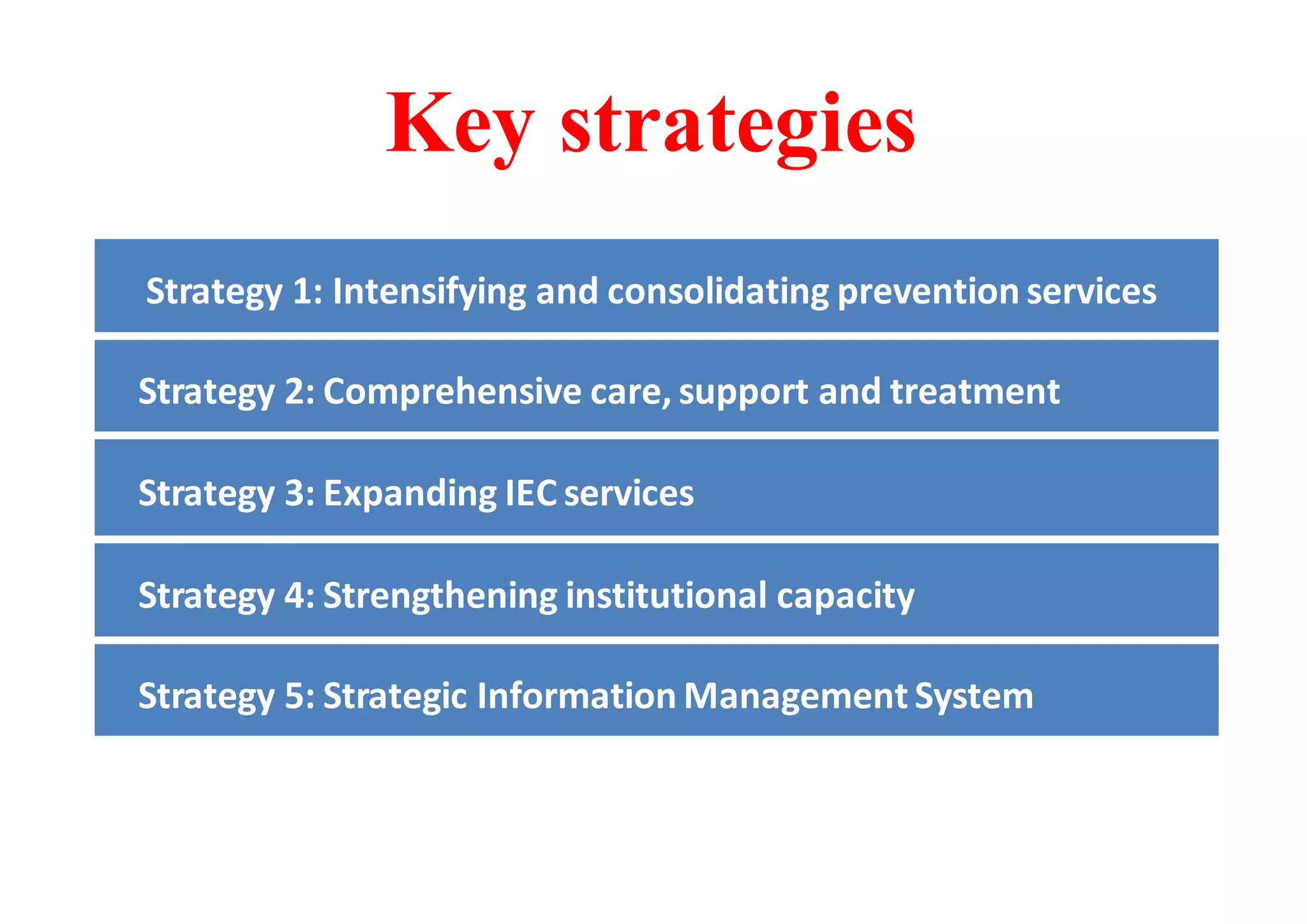 Key strategies

Strategy 1: Intensifying and consolidating prevention services

Strategy 2: Comprehensive care, support and treatment

Strategy 3: Expanding IEC services

Strategy 4: Strengthening institutional capacity

Strategy 5: Strategic Information Management System